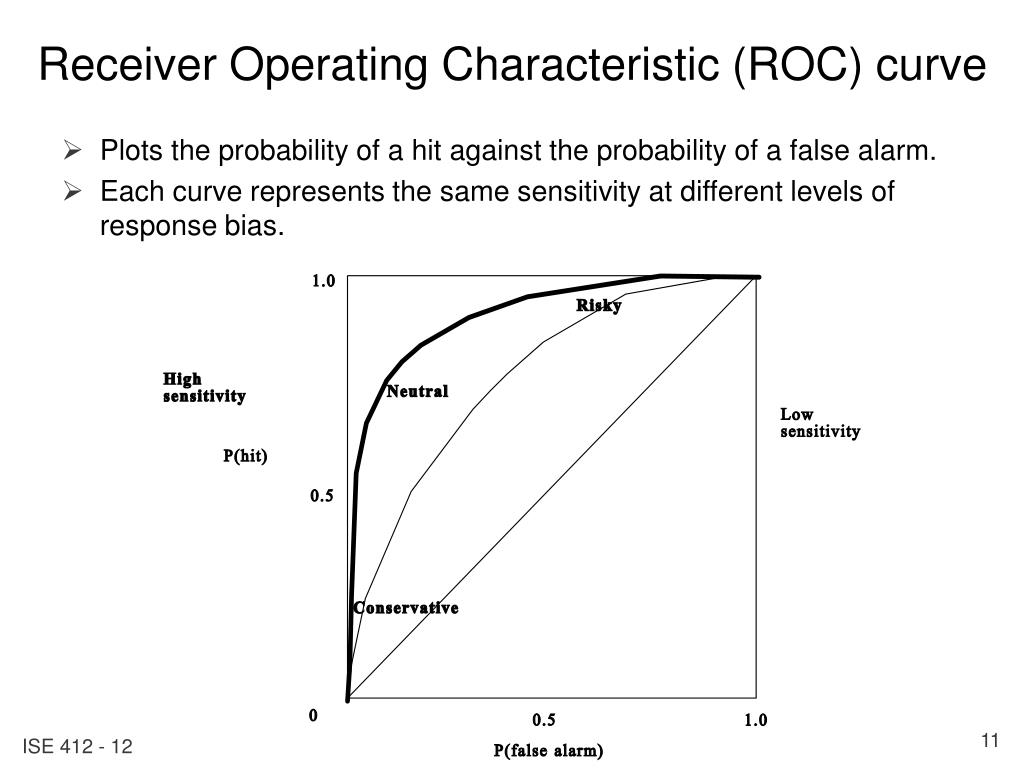 Receiver Operating Characteristic (ROC) curve

➢ Plots the probability of a hit against the probability of a false alarm.

➢ Each curve represents the same sensitivity at different levels of response bias.

1.0

Risky

High sensitivity

Neutral

Low sensitivity

P(hit)

0.5

Conservative

0

0.5

1.0

P(false alarm)

ISE 412 - 12

11